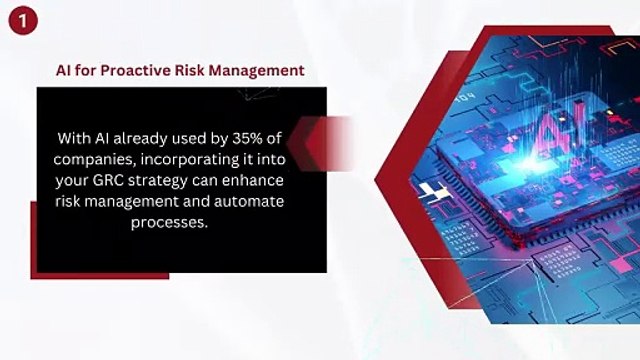 1

AI for Proactive Risk Management

With AI already used by 35% of companies, incorporating it into your GRC strategy can enhance risk management and automate processes.

AI